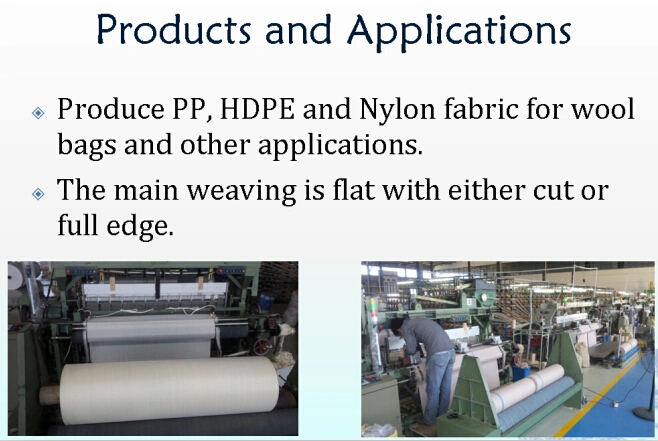 Products and Applications

Produce PP, HDPE and Nylon fabric for wool bags and other applications.

The main weaving is flat with either cut or full edge.